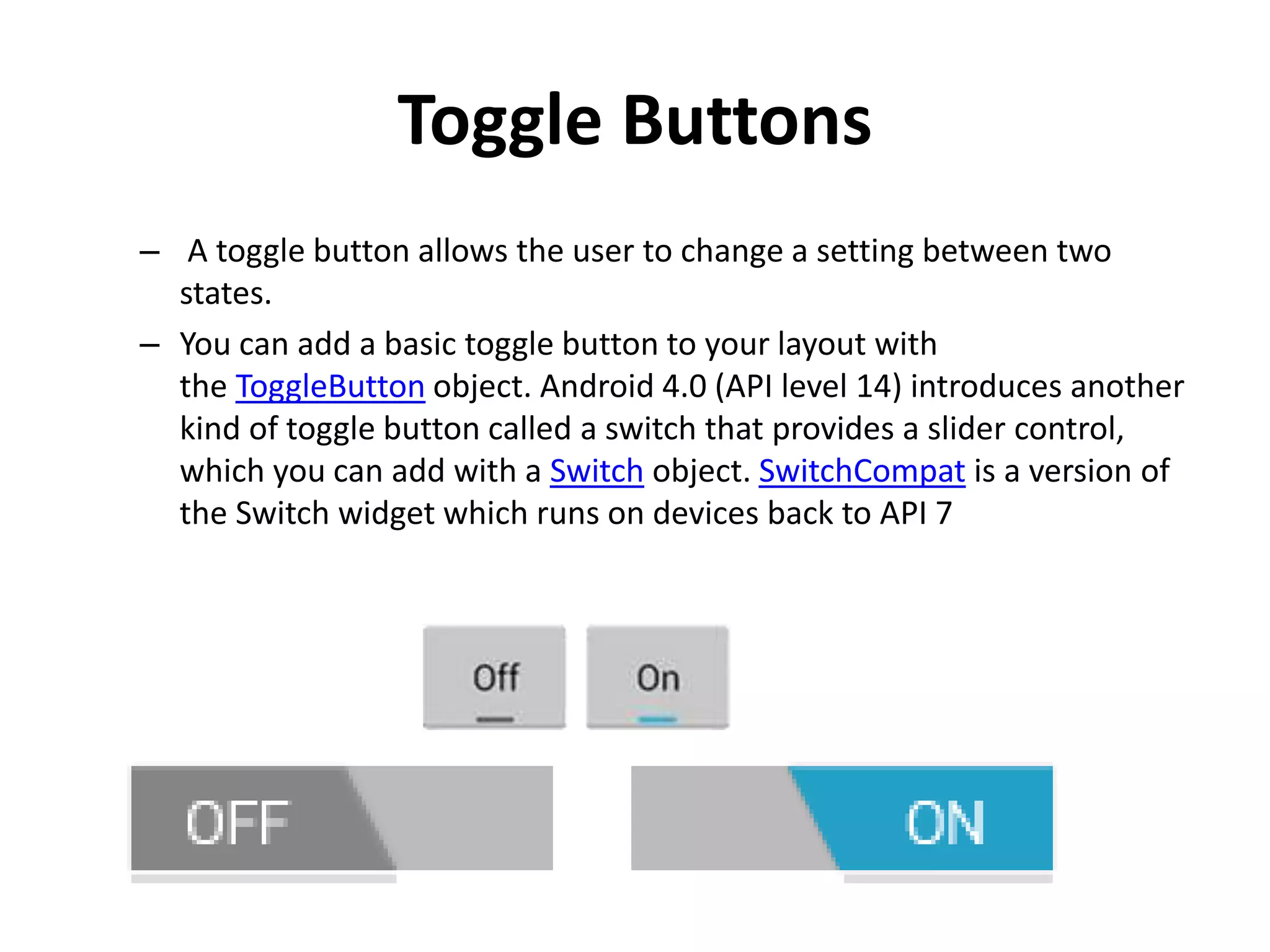 Toggle Buttons

– A toggle button allows the user to change a setting between two states.

– You can add a basic toggle button to your layout with the ToggleButton object. Android 4.0 (API level 14) introduces another kind of toggle button called a switch that provides a slider control, which you can add with a Switch object. SwitchCompat is a version of the Switch widget which runs on devices back to API 7

Off On

OFF ON